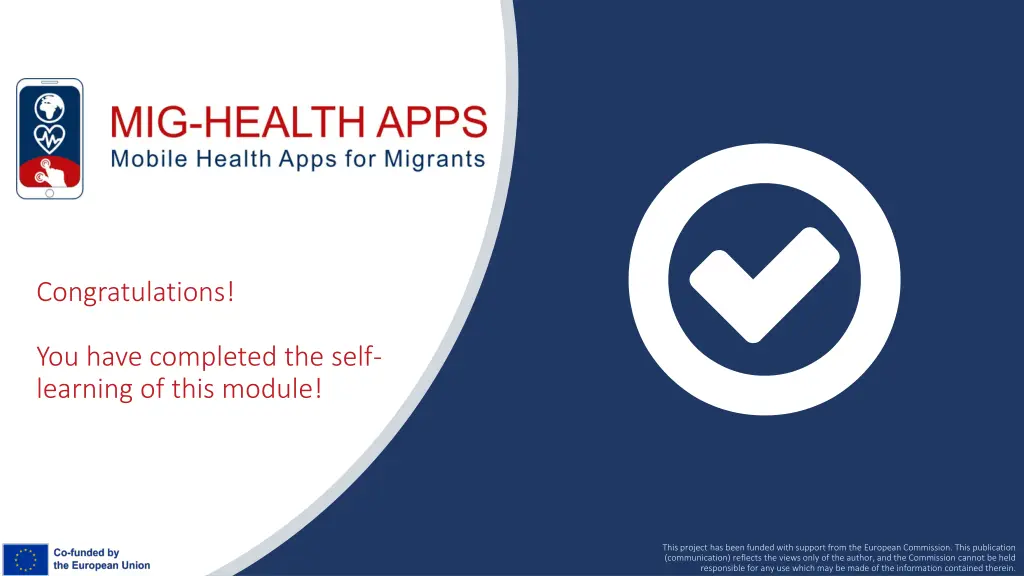 MIG-HEALTH APPS
Mobile Health Apps for Migrants

Congratulations!

You have completed the self-learning of this module!

Co-funded by the European Union

This project has been funded with support from the European Commission. This publication (communication) reflects the views only of the author, and the Commission cannot be held responsible for any use which may be made of the information contained therein.